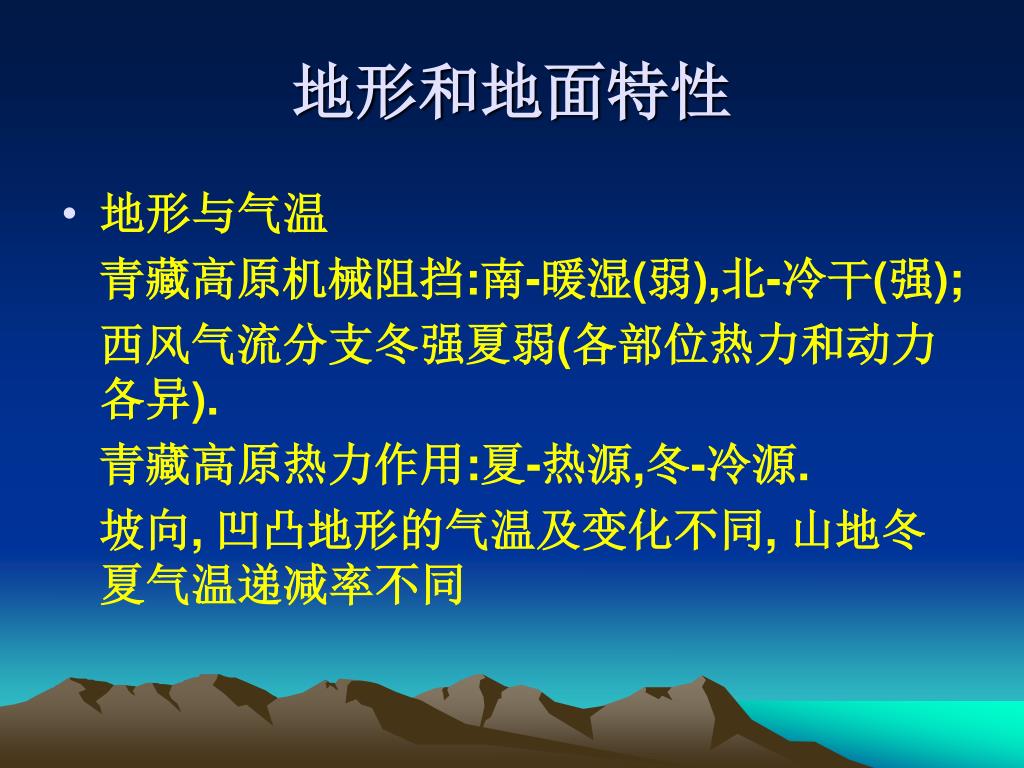 地形和地面特性

• 地形与气温

青藏高原机械阻挡:南-暖湿(弱),北-冷干(强);

西风气流分支冬强夏弱(各部位热力和动力各异).

青藏高原热力作用:夏-热源,冬-冷源.

坡向, 凹凸地形的气温及变化不同, 山地冬夏气温递减率不同